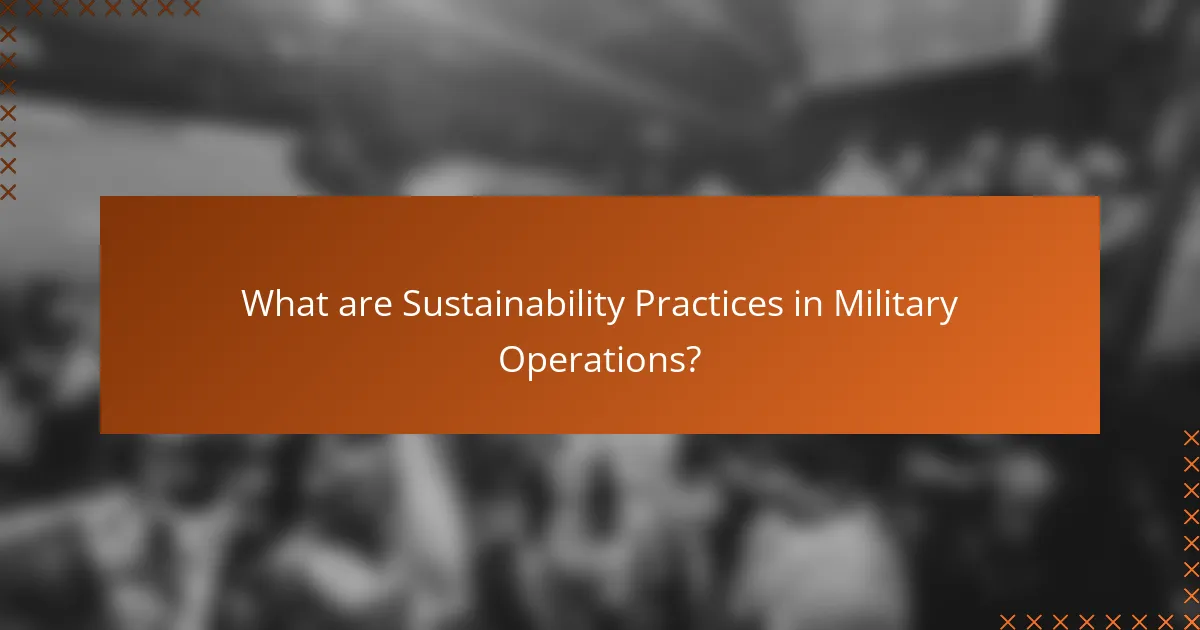 What are Sustainability Practices in Military Operations?